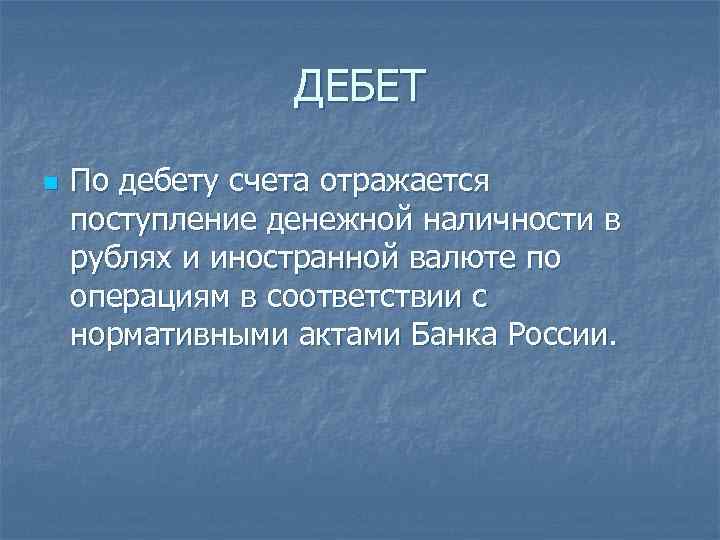 ДЕБЕТ

По дебету счета отражается поступление денежной наличности в рублях и иностранной валюте по операциям в соответствии с нормативными актами Банка России.